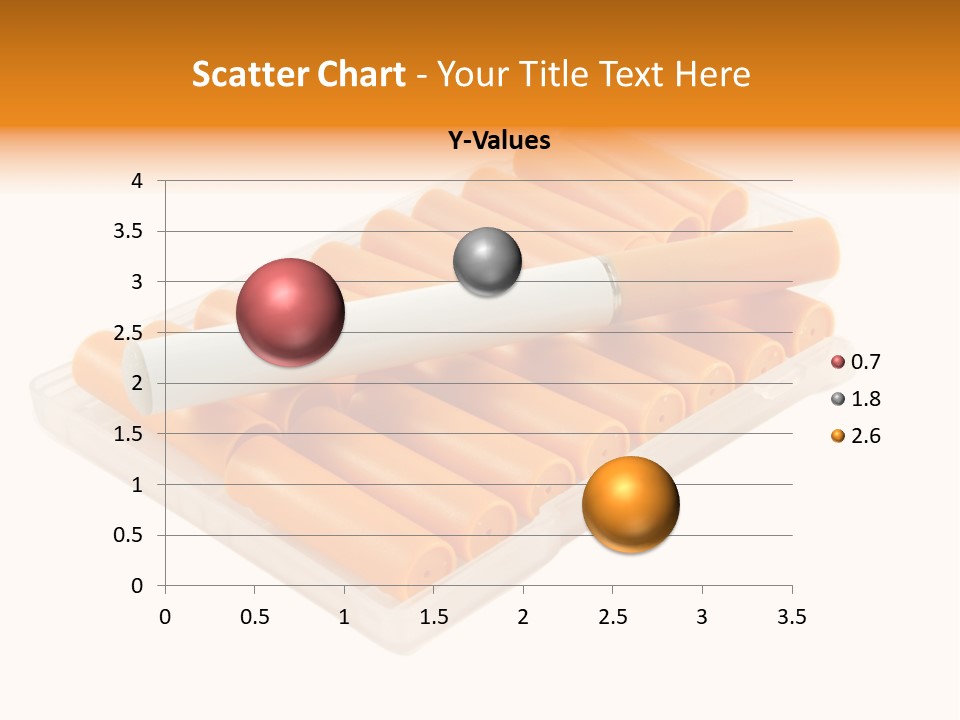 Scatter Chart - Your Title Text Here

Y-Values

4
3.5
3
2.5
2
1.5
1
0.5
0

0 0.5 1 1.5 2 2.5 3 3.5

0.7
1.8
2.6